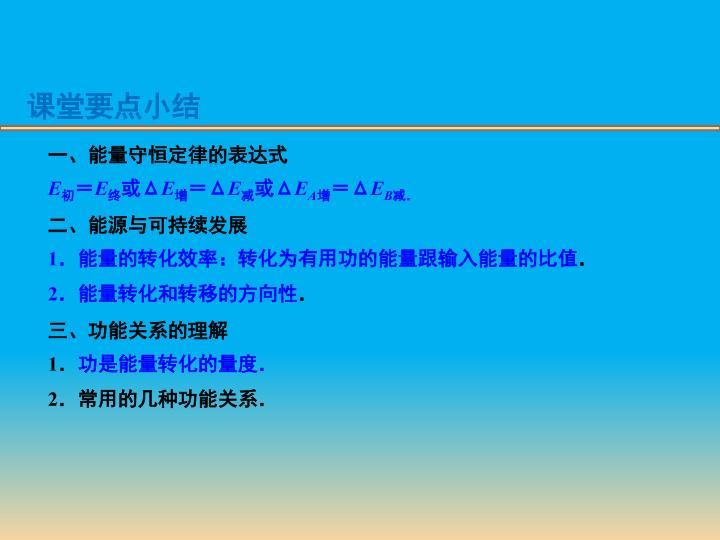 课堂要点小结

一、能量守恒定律的表达式

$E_{初}=E_{终}$或$\Delta E_{增}=\Delta E_{减}$或$\Delta E_{A增}=\Delta E_{B减}$.

二、能源与可持续发展

1．能量的转化效率：转化为有用功的能量跟输入能量的比值．

2．能量转化和转移的方向性．

三、功能关系的理解

1．功是能量转化的量度．

2．常用的几种功能关系．